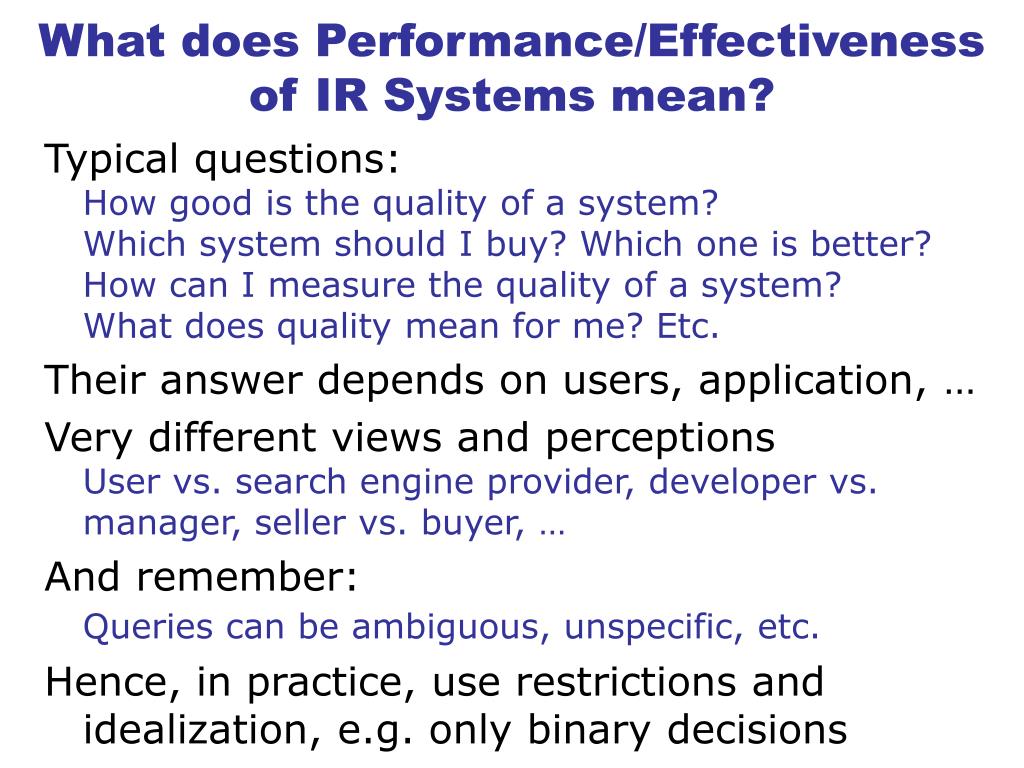 What does Performance/Effectiveness of IR Systems mean?

Typical questions:

How good is the quality of a system?

Which system should I buy? Which one is better?

How can I measure the quality of a system?

What does quality mean for me? Etc.

Their answer depends on users, application, …

Very different views and perceptions

User vs. search engine provider, developer vs. manager, seller vs. buyer, …

And remember:

Queries can be ambiguous, unspecific, etc.

Hence, in practice, use restrictions and idealization, e.g. only binary decisions